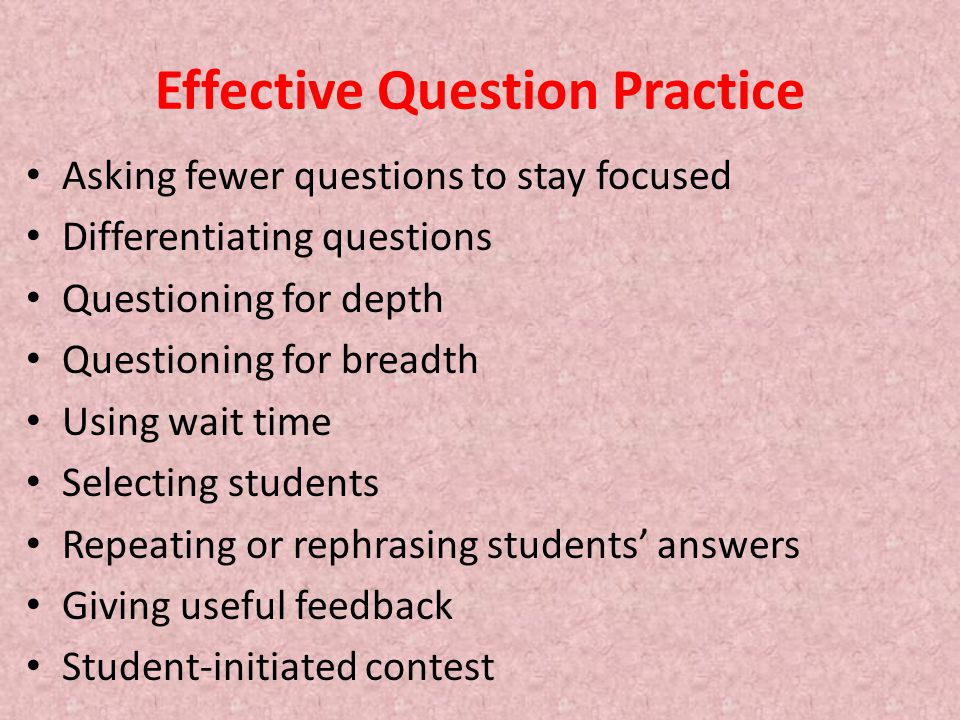 Effective Question Practice

• Asking fewer questions to stay focused
• Differentiating questions
• Questioning for depth
• Questioning for breadth
• Using wait time
• Selecting students
• Repeating or rephrasing students' answers
• Giving useful feedback
• Student-initiated contest